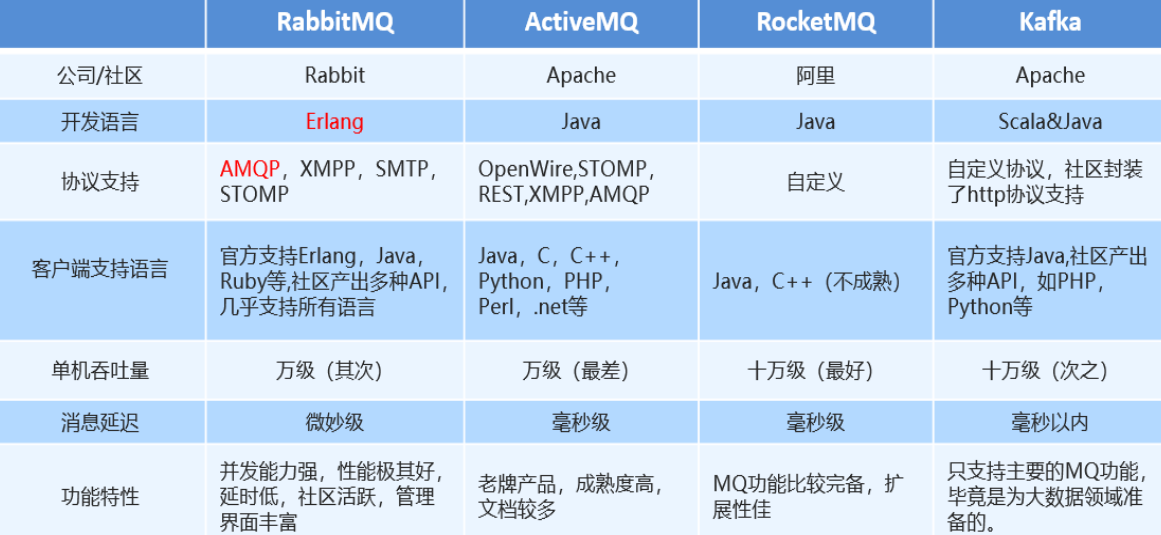 |  | RabbitMQ | ActiveMQ | RocketMQ | Kafka |
|---|---|---|---|---|
| 公司/社区 | Rabbit | Apache | 阿里 | Apache |
| 开发语言 | Erlang | Java | Java | Scala&Java |
| 协议支持 | AMQP，XMPP，SMTP，STOMP | OpenWire,STOMP，REST,XMPP,AMQP | 自定义 | 自定义协议，社区封装了http协议支持 |
| 客户端支持语言 | 官方支持Erlang，Java，Ruby等,社区产出多种API，几乎支持所有语言 | Java，C，C++，Python，PHP，Perl，.net等 | Java，C++（不成熟） | 官方支持Java,社区产出多种API，如PHP，Python等 |
| 单机吞吐量 | 万级（其次） | 万级（最差） | 十万级（最好） | 十万级（次之） |
| 消息延迟 | 微妙级 | 毫秒级 | 毫秒级 | 毫秒以内 |
| 功能特性 | 并发能力强，性能极其好，延时低，社区活跃，管理界面丰富 | 老牌产品，成熟度高，文档较多 | MQ功能比较完备，扩展性佳 | 只支持主要的MQ功能，毕竟是为大数据领域准备的。 |